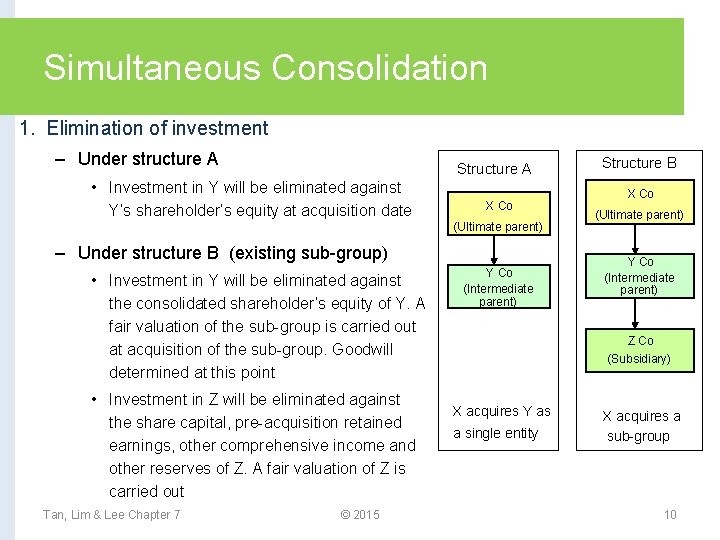 Simultaneous Consolidation

1. Elimination of investment

– Under structure A

• Investment in Y will be eliminated against Y's shareholder's equity at acquisition date

– Under structure B (existing sub-group)

• Investment in Y will be eliminated against the consolidated shareholder's equity of Y. A fair valuation of the sub-group is carried out at acquisition of the sub-group. Goodwill determined at this point

• Investment in Z will be eliminated against the share capital, pre-acquisition retained earnings, other comprehensive income and other reserves of Z. A fair valuation of Z is carried out

Structure A

X Co
(Ultimate parent)

Y Co
(Intermediate parent)

X acquires Y as a single entity

Structure B

X Co
(Ultimate parent)

Y Co
(Intermediate parent)

Z Co
(Subsidiary)

X acquires a sub-group

Tan, Lim & Lee Chapter 7 © 2015 10